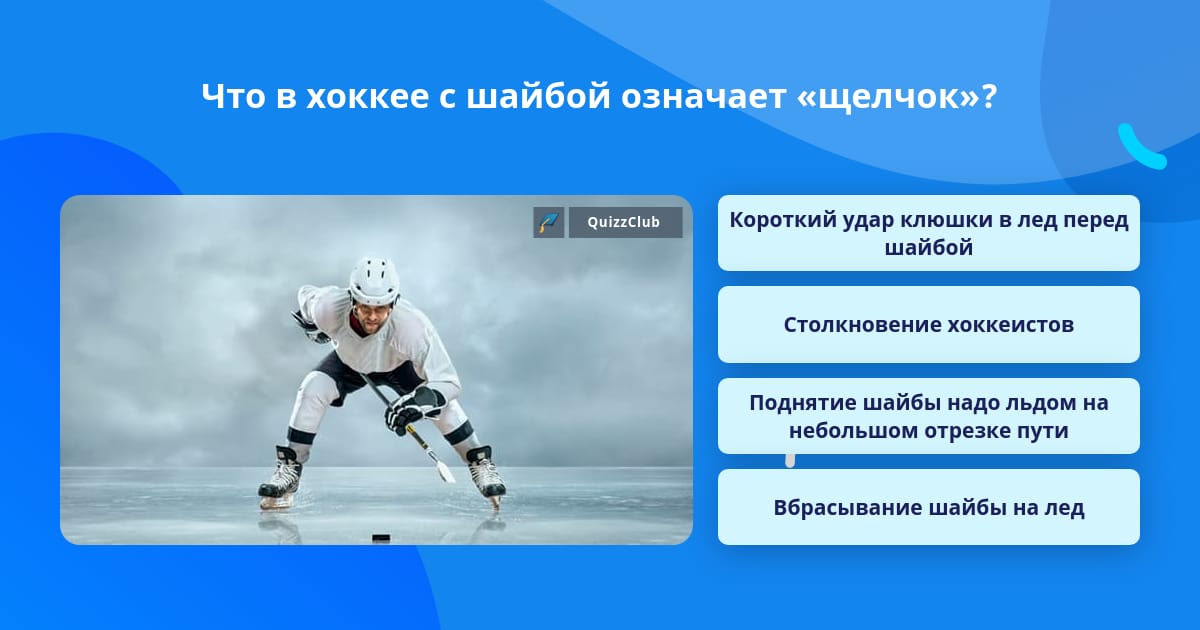 Что в хоккее с шайбой означает «щелчок»?

QuizzClub

Короткий удар клюшки в лед перед шайбой

Столкновение хоккеистов

Поднятие шайбы надо льдом на небольшом отрезке пути

Вбрасывание шайбы на лед